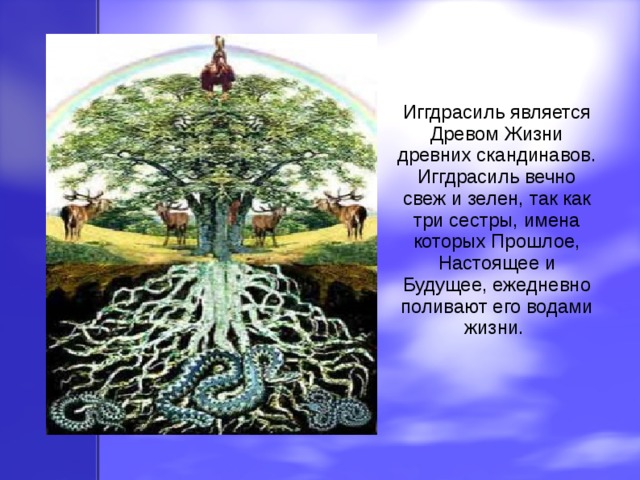 Иггдрасиль является Древом Жизни древних скандинавов. Иггдрасиль вечно свеж и зелен, так как три сестры, имена которых Прошлое, Настоящее и Будущее, ежедневно поливают его водами жизни.